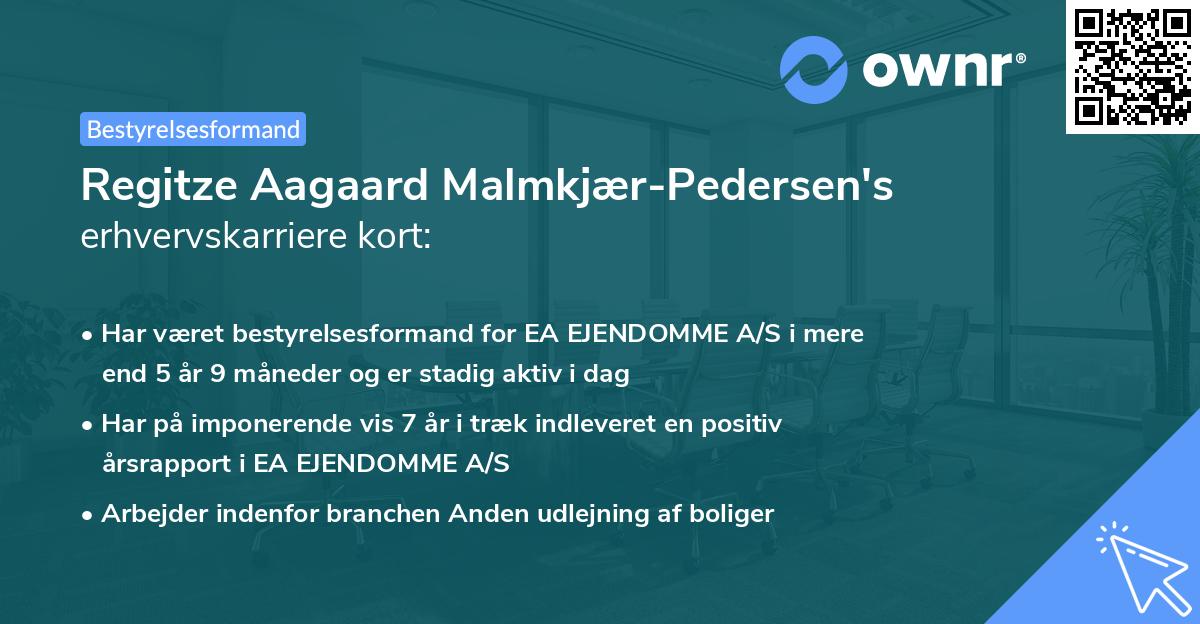 ownr®

Bestyrelsesformand

Regitze Aagaard Malmkjær-Pedersen's erhvervskarriere kort:

• Har været bestyrelsesformand for EA EJENDOMME A/S i mere end 5 år 9 måneder og er stadig aktiv i dag

• Har på imponerende vis 7 år i træk indleveret en positiv årsrapport i EA EJENDOMME A/S

• Arbejder indenfor branchen Anden udlejning af boliger